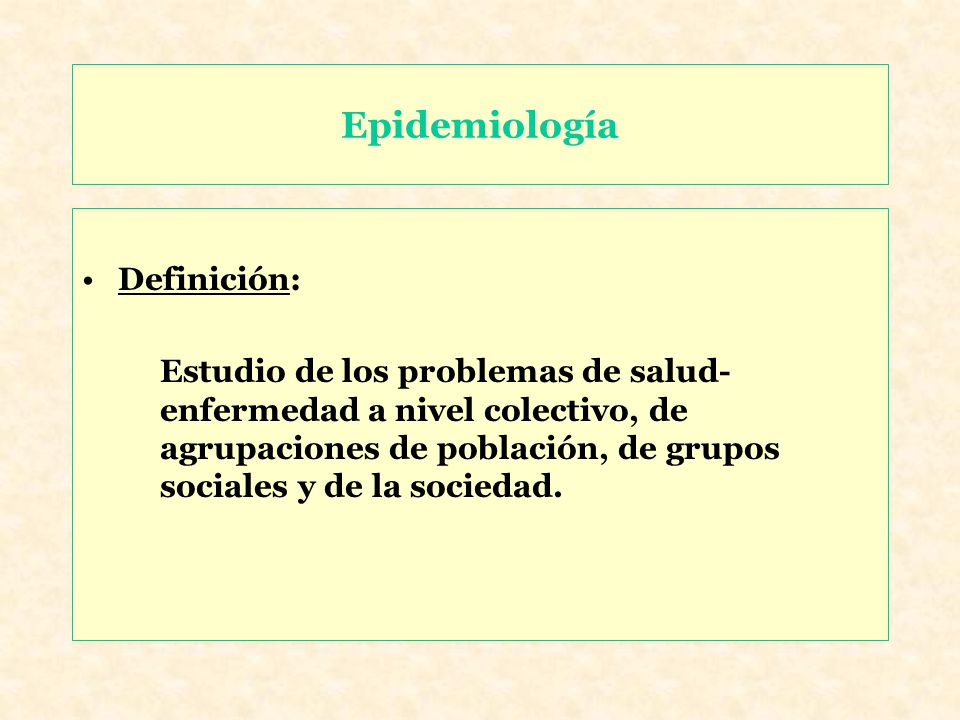 Epidemiología

• Definición:

Estudio de los problemas de salud-enfermedad a nivel colectivo, de agrupaciones de población, de grupos sociales y de la sociedad.